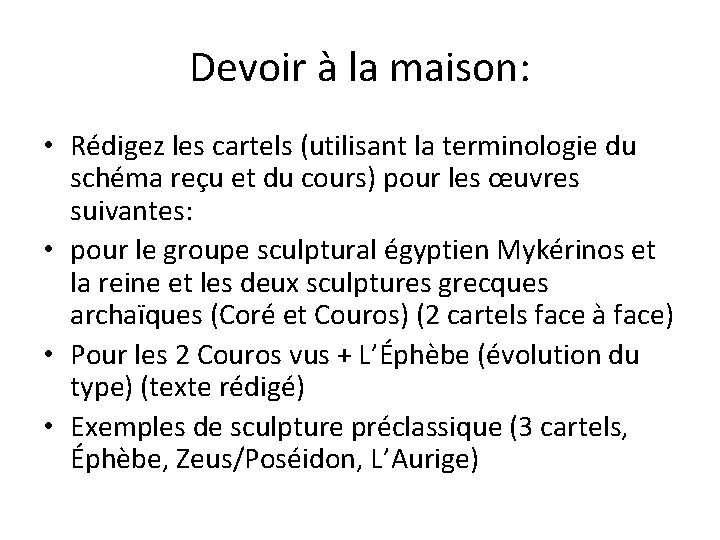 Devoir à la maison:

• Rédigez les cartels (utilisant la terminologie du schéma reçu et du cours) pour les œuvres suivantes:
• pour le groupe sculptural égyptien Mykérinos et la reine et les deux sculptures grecques archaïques (Coré et Couros) (2 cartels face à face)
• Pour les 2 Couros vus + L'Éphèbe (évolution du type) (texte rédigé)
• Exemples de sculpture préclassique (3 cartels, Éphèbe, Zeus/Poséidon, L'Aurige)